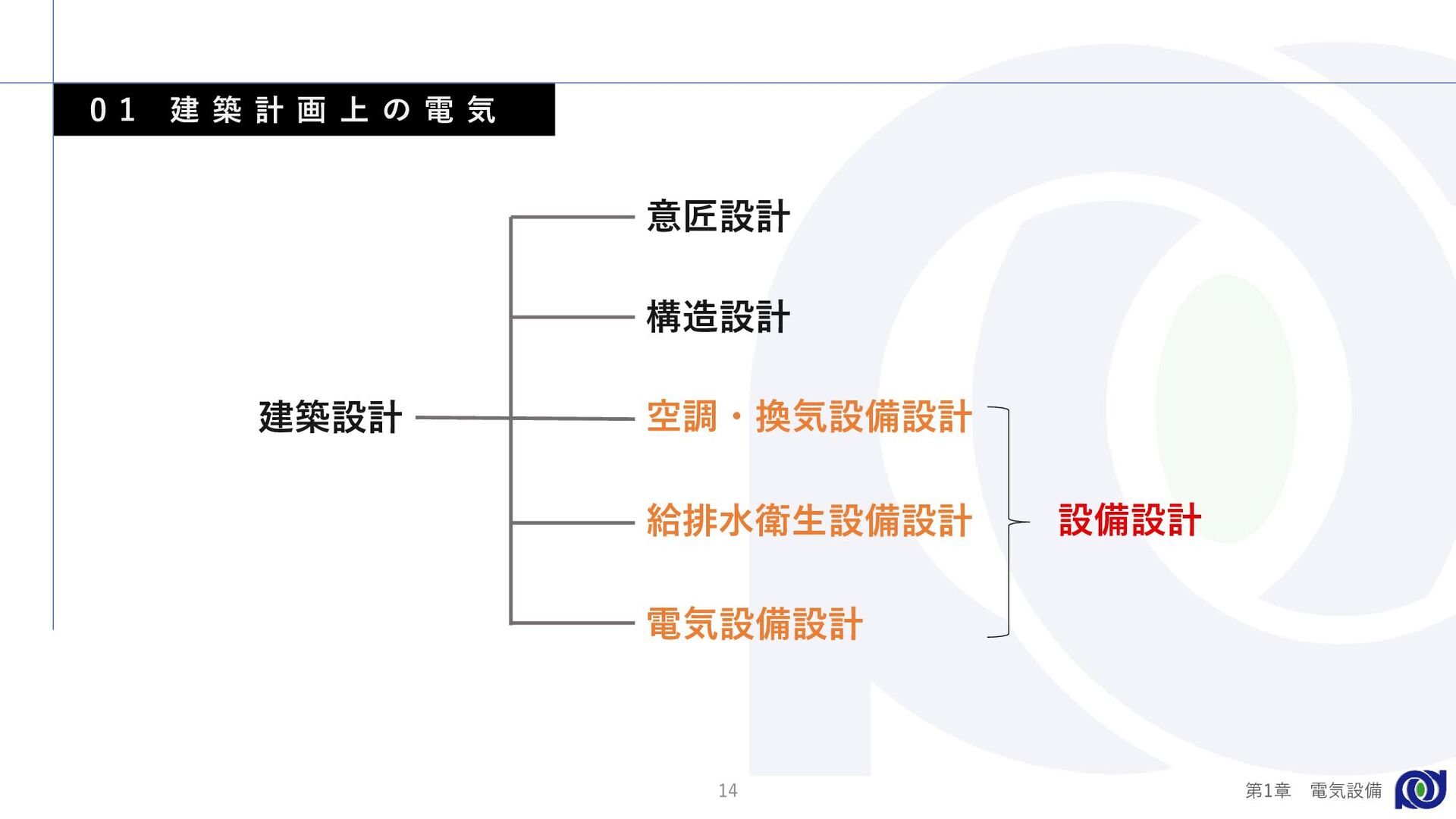 01 建築計画上の電気

建築設計

意匠設計

構造設計

空調・換気設備設計

給排水衛生設備設計

電気設備設計

設備設計

14

第1章　電気設備